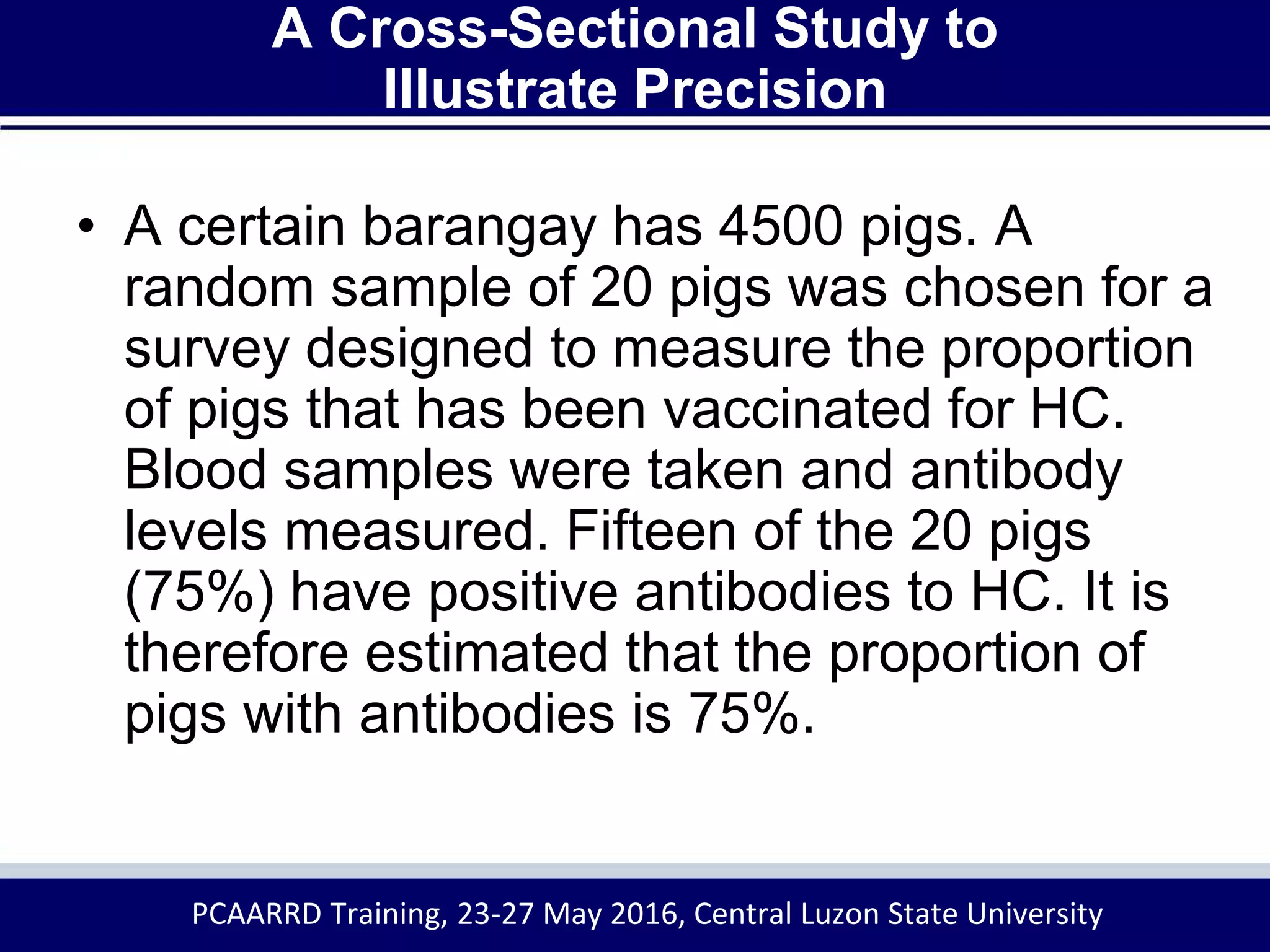 A Cross-Sectional Study to Illustrate Precision

• A certain barangay has 4500 pigs. A random sample of 20 pigs was chosen for a survey designed to measure the proportion of pigs that has been vaccinated for HC. Blood samples were taken and antibody levels measured. Fifteen of the 20 pigs (75%) have positive antibodies to HC. It is therefore estimated that the proportion of pigs with antibodies is 75%.

PCAARRD Training, 23-27 May 2016, Central Luzon State University